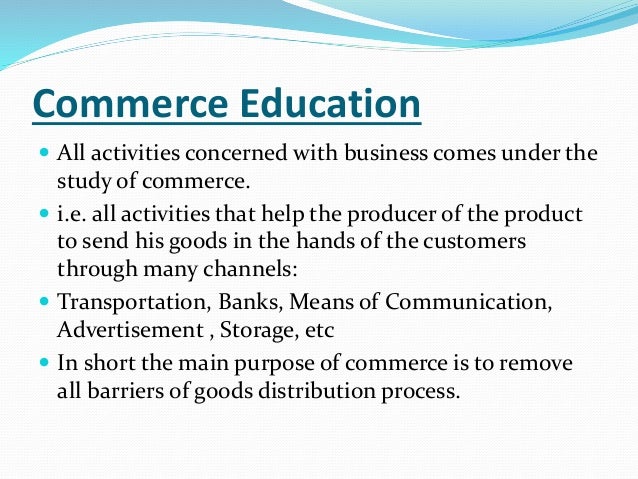 Commerce Education

- All activities concerned with business comes under the study of commerce.
- i.e. all activities that help the producer of the product to send his goods in the hands of the customers through many channels:
- Transportation, Banks, Means of Communication, Advertisement , Storage, etc
- In short the main purpose of commerce is to remove all barriers of goods distribution process.